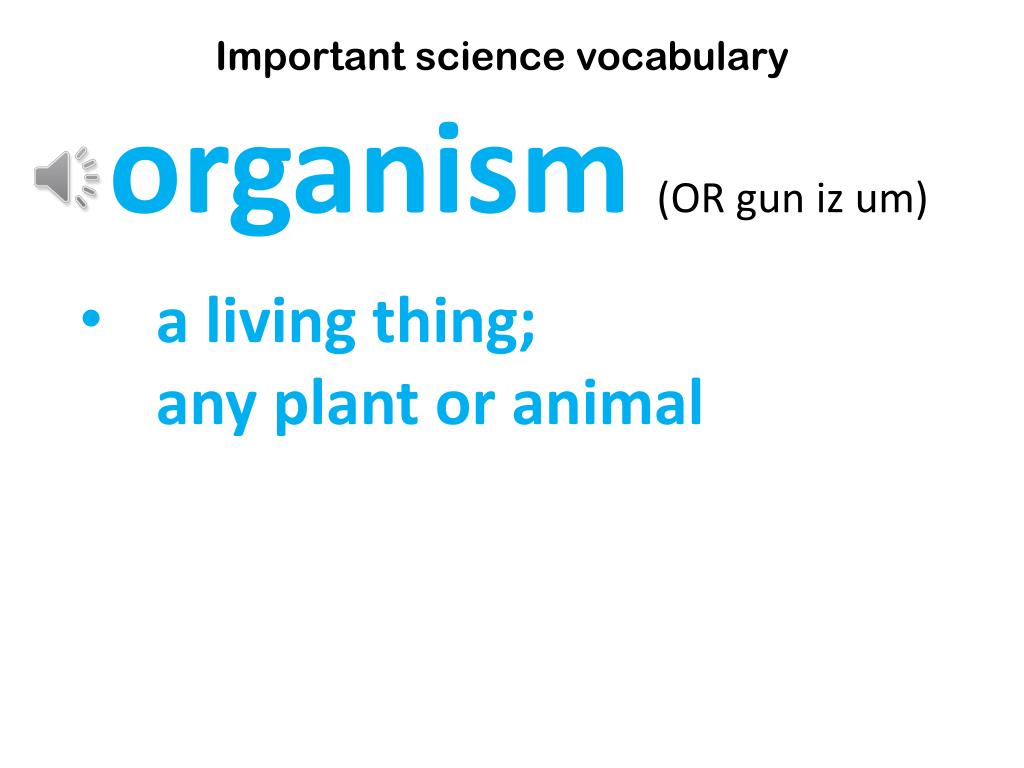 Important science vocabulary

organism (OR gun iz um)

• a living thing;
any plant or animal